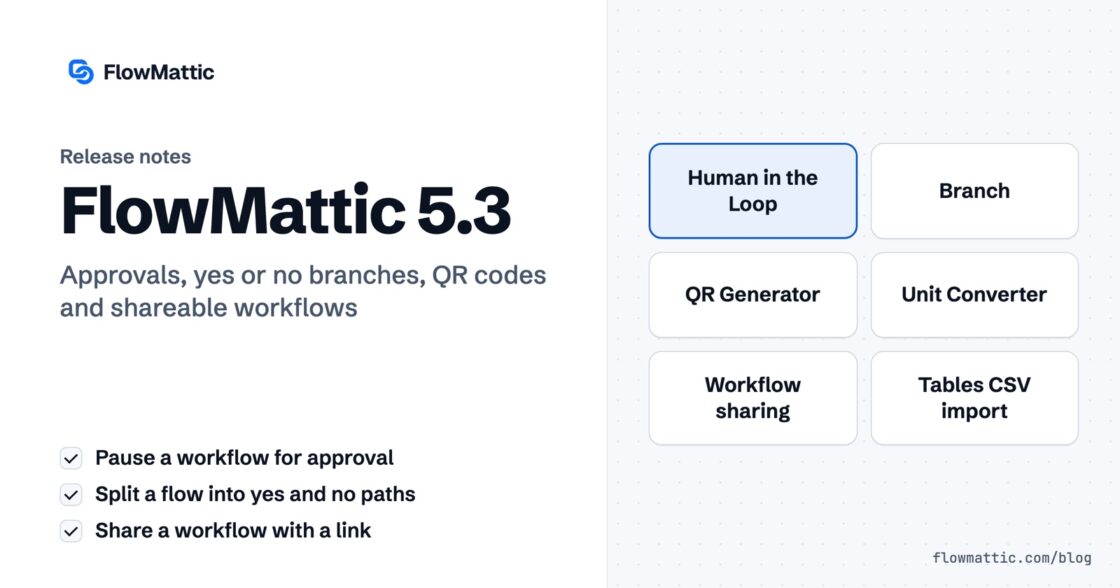 FlowMattic

Release notes

FlowMattic 5.3

Approvals, yes or no branches, QR codes and shareable workflows

☑ Pause a workflow for approval
☑ Split a flow into yes and no paths
☑ Share a workflow with a link

Human in the Loop

Branch

QR Generator

Unit Converter

Workflow sharing

Tables CSV import

flowmattic.com/blog